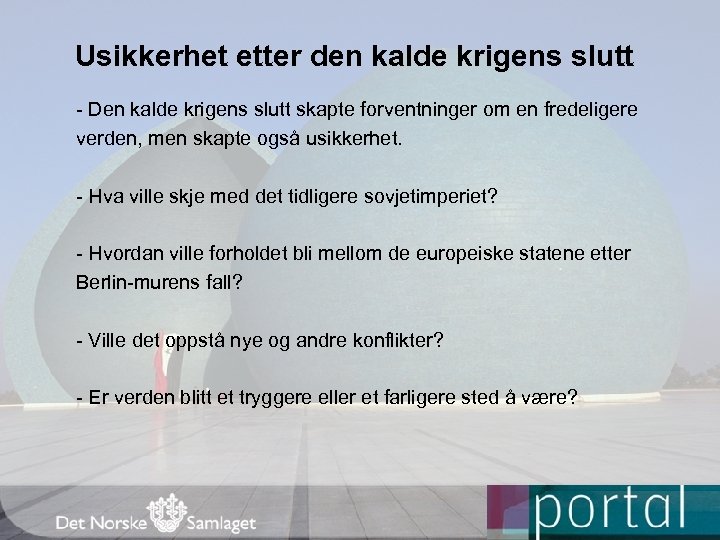 Usikkerhet etter den kalde krigens slutt

- Den kalde krigens slutt skapte forventninger om en fredeligere verden, men skapte også usikkerhet.

- Hva ville skje med det tidligere sovjetimperiet?

- Hvordan ville forholdet bli mellom de europeiske statene etter Berlin-murens fall?

- Ville det oppstå nye og andre konflikter?

- Er verden blitt et tryggere eller et farligere sted å være?

Det Norske Samlaget

portal